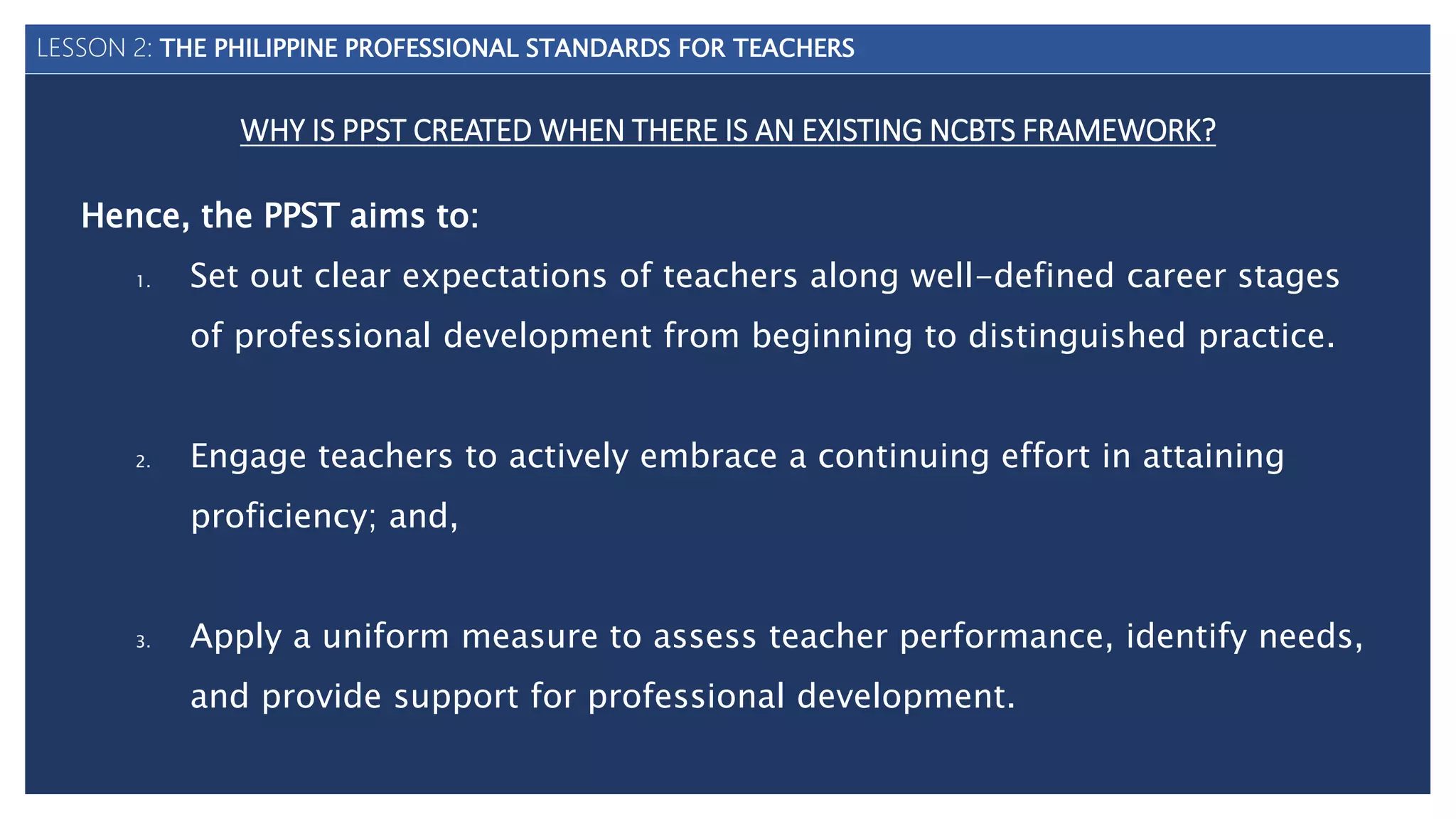 LESSON 2: THE PHILIPPINE PROFESSIONAL STANDARDS FOR TEACHERS

WHY IS PPST CREATED WHEN THERE IS AN EXISTING NCBTS FRAMEWORK?

Hence, the PPST aims to:

1. Set out clear expectations of teachers along well-defined career stages of professional development from beginning to distinguished practice.

2. Engage teachers to actively embrace a continuing effort in attaining proficiency; and,

3. Apply a uniform measure to assess teacher performance, identify needs, and provide support for professional development.